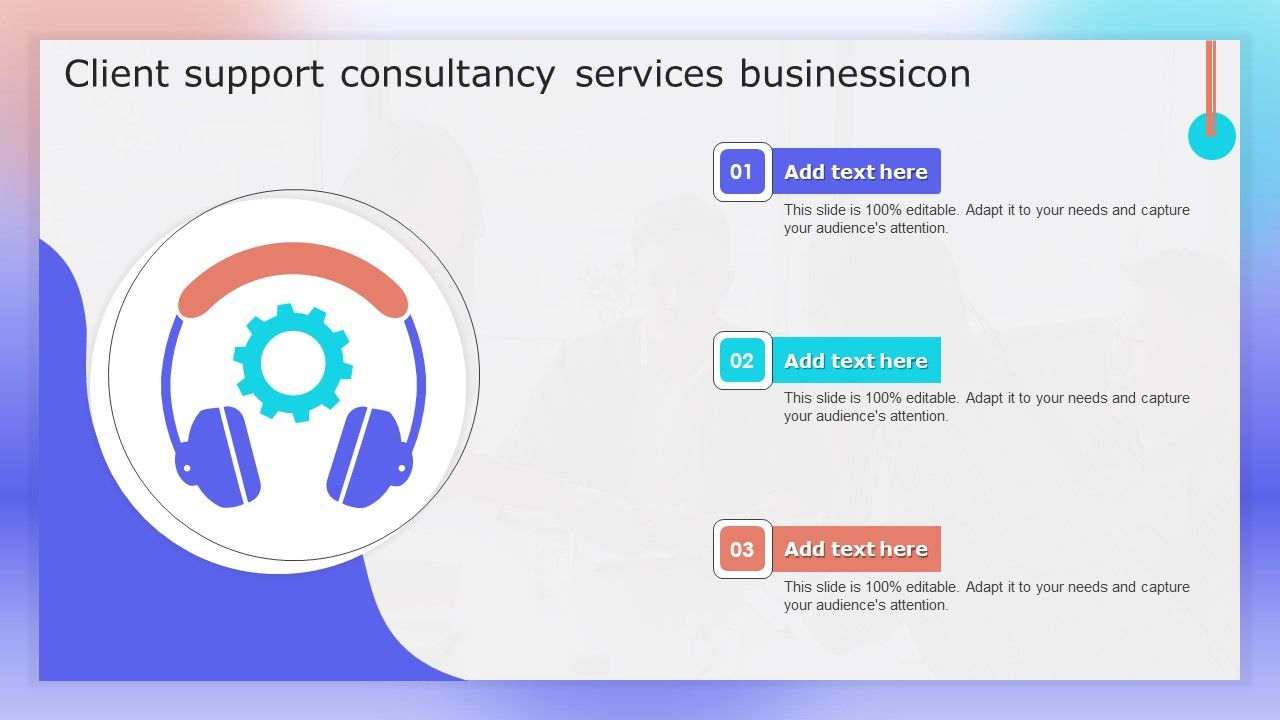 Client support consultancy services businessicon

01 Add text here

This slide is 100% editable. Adapt it to your needs and capture your audience's attention.

02 Add text here

This slide is 100% editable. Adapt it to your needs and capture your audience's attention.

03 Add text here

This slide is 100% editable. Adapt it to your needs and capture your audience's attention.